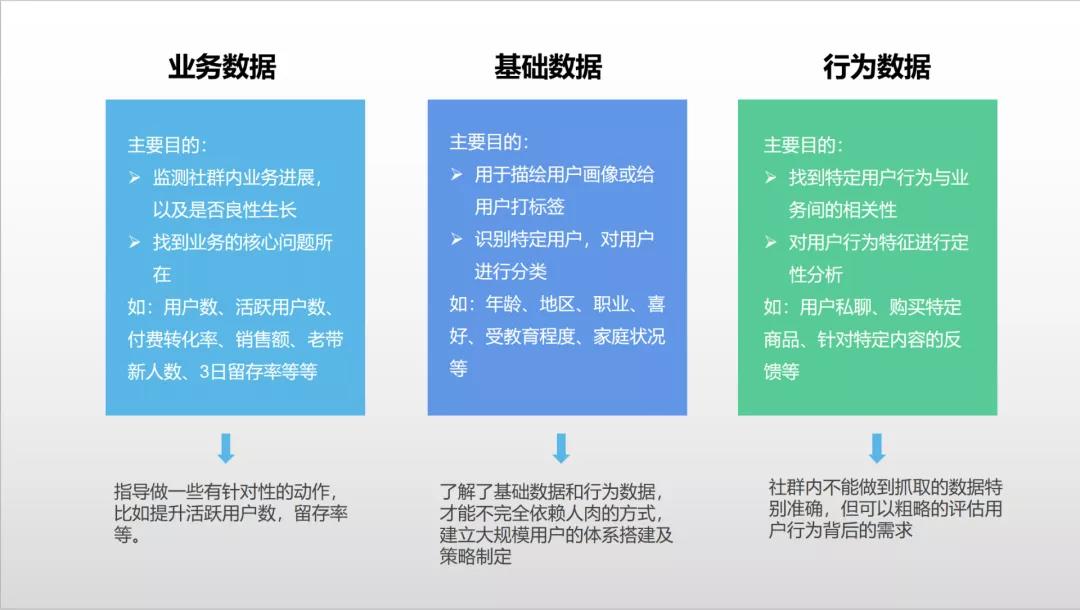 业务数据

主要目的:
➢ 监测社群内业务进展，以及是否良性生长
➢ 找到业务的核心问题所在
如：用户数、活跃用户数、付费转化率、销售额、老带新人数、3日留存率等等

指导做一些有针对性的动作，比如提升活跃用户数，留存率等。

基础数据

主要目的:
➢ 用于描绘用户画像或给用户打标签
➢ 识别特定用户，对用户进行分类
如：年龄、地区、职业、喜好、受教育程度、家庭状况等

了解了基础数据和行为数据，才能不完全依赖人肉的方式，建立大规模用户的体系搭建及策略制定

行为数据

主要目的:
➢ 找到特定用户行为与业务间的相关性
➢ 对用户行为特征进行定性分析
如：用户私聊、购买特定商品、针对特定内容的反馈等

社群内不能做到抓取的数据特别准确，但可以粗略的评估用户行为背后的需求